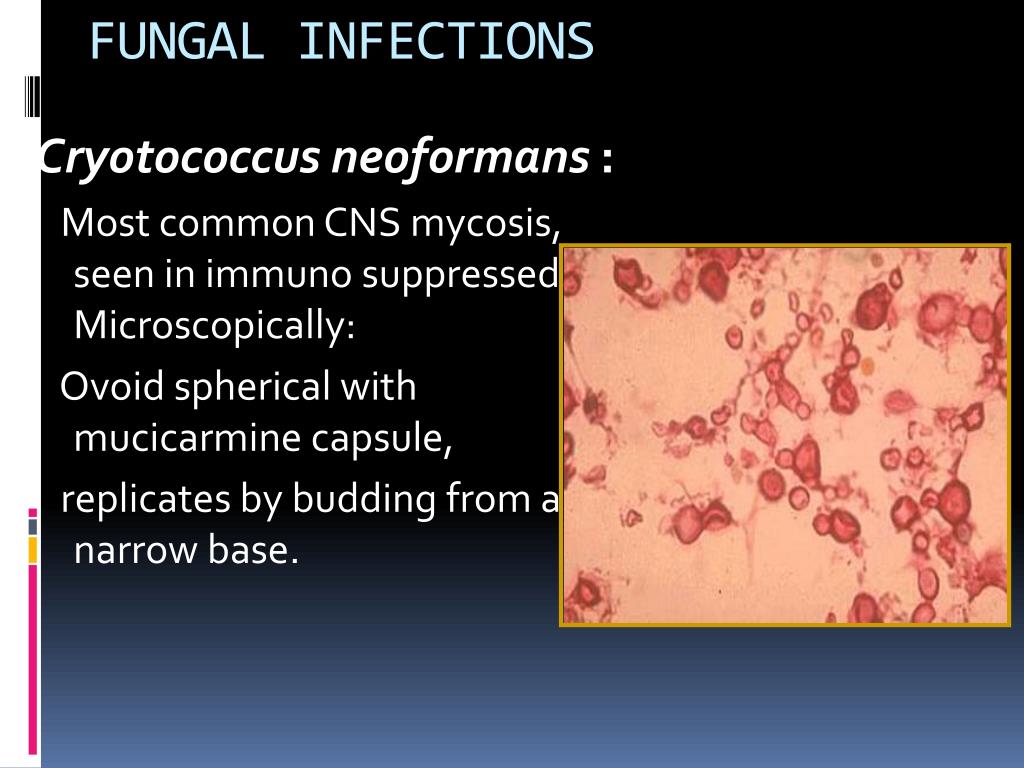 FUNGAL INFECTIONS

Cryotococcus neoformans :

Most common CNS mycosis, seen in immuno suppressed Microscopically:

Ovoid spherical with mucicarmine capsule,

replicates by budding from a narrow base.